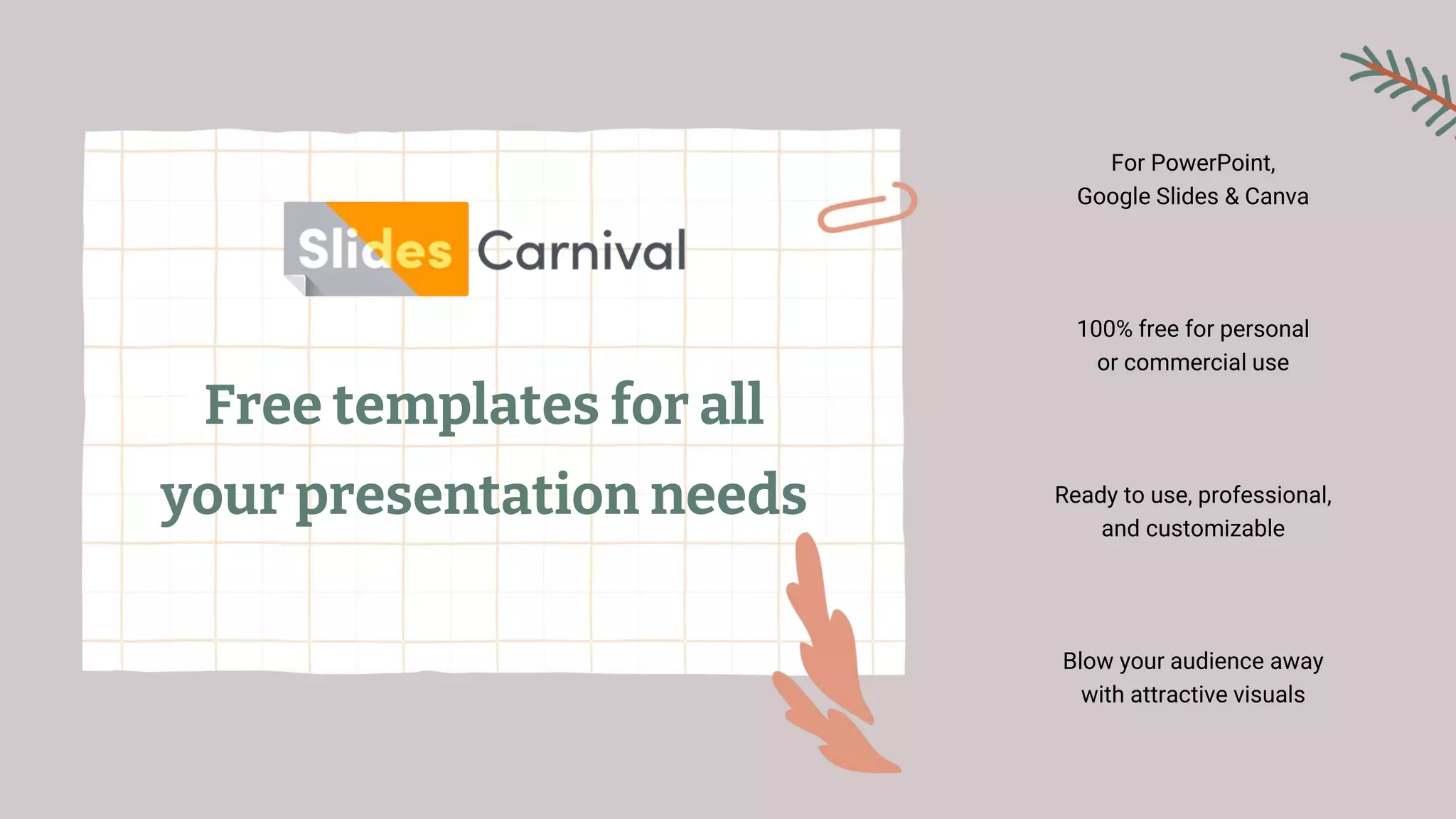 Slides Carnival

Free templates for all your presentation needs

For PowerPoint, Google Slides & Canva

100% free for personal or commercial use

Ready to use, professional, and customizable

Blow your audience away with attractive visuals